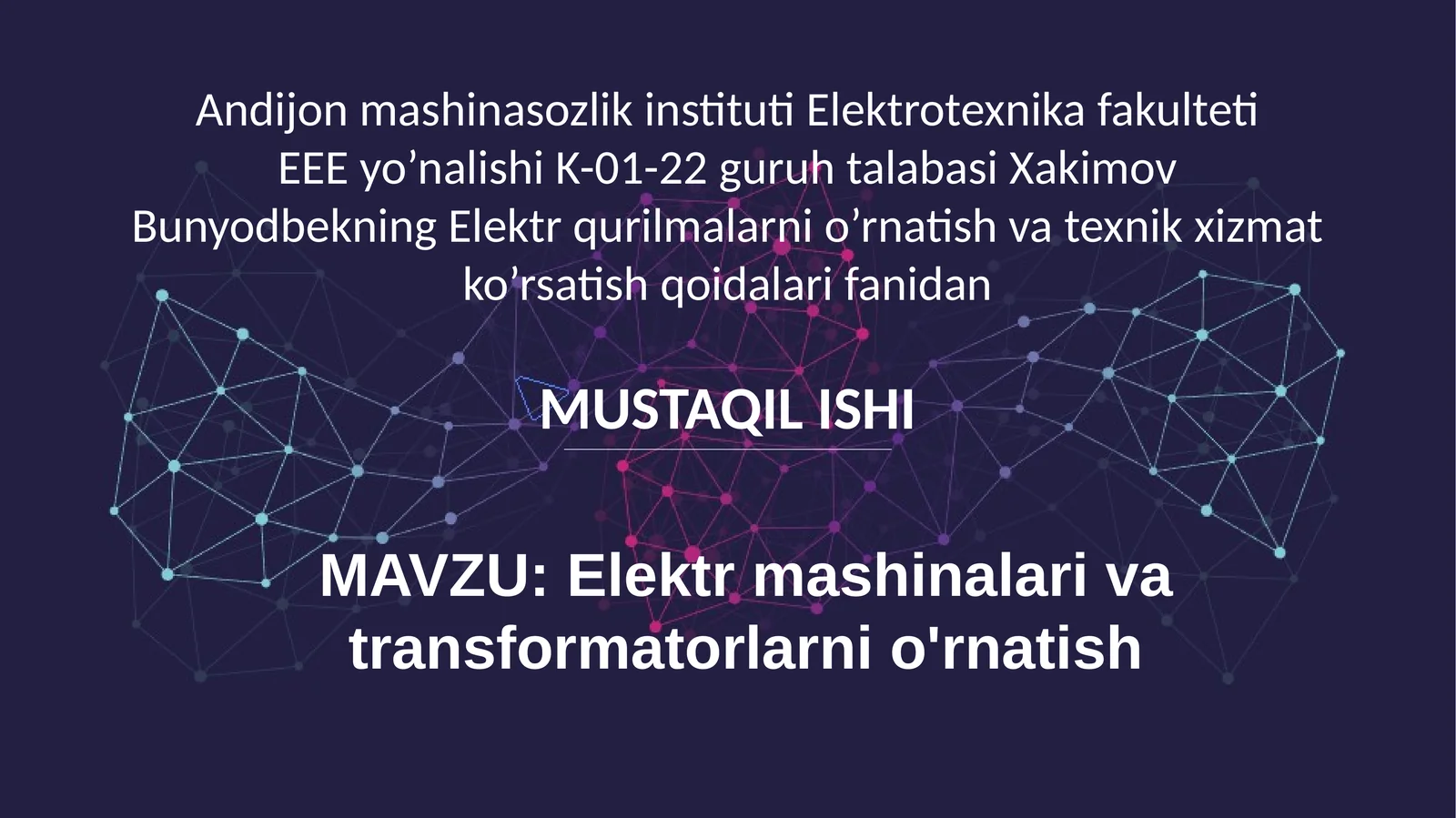 Andijon mashinasozlik instituti Elektrotexnika fakulteti EEE yo’nalishi K-01-22 guruh talabasi Xakimov Bunyodbekning Elektr qurilmalarni o’rnatish va texnik xizmat ko’rsatish qoidalari fanidan

MUSTAQIL ISHI

MAVZU: Elektr mashinalari va transformatorlarni o'rnatish